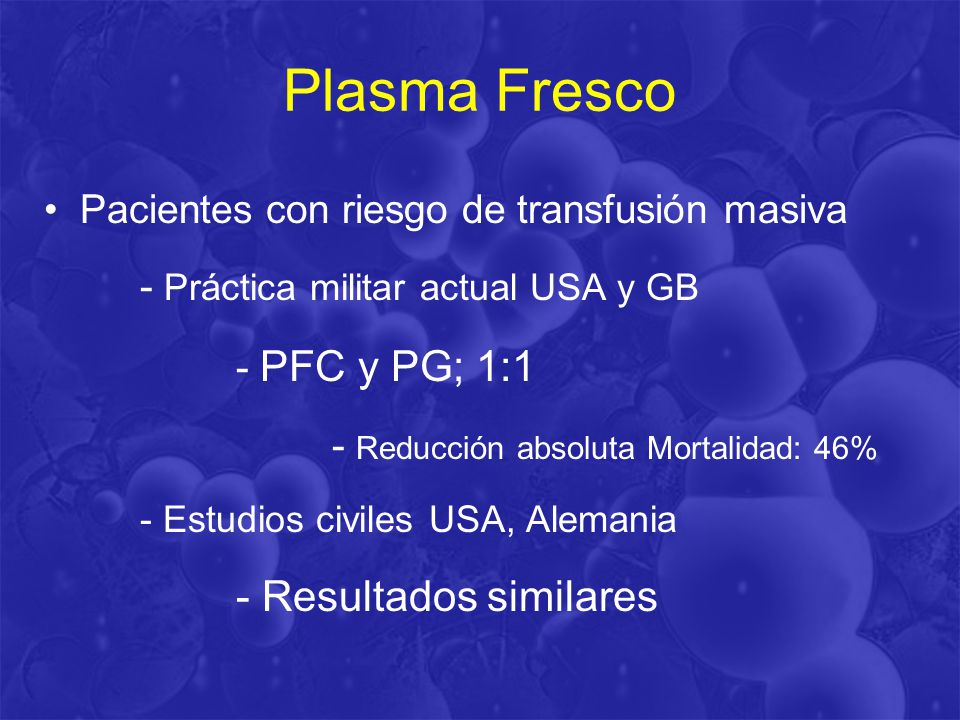 Plasma Fresco

• Pacientes con riesgo de transfusión masiva

- Práctica militar actual USA y GB

- PFC y PG; 1:1

- Reducción absoluta Mortalidad: 46%

- Estudios civiles USA, Alemania

- Resultados similares